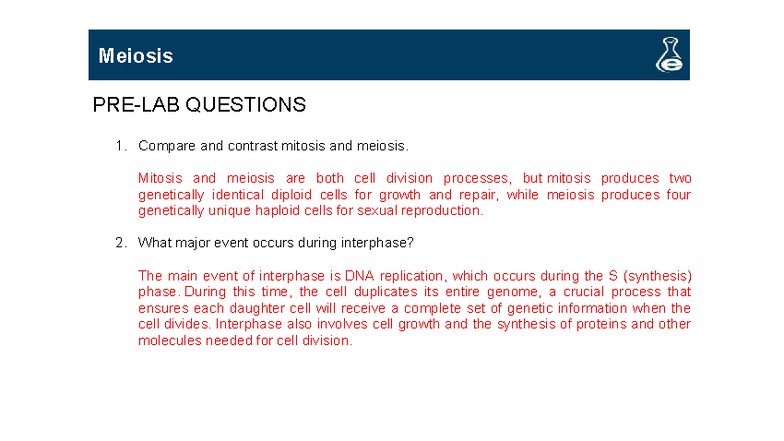 Meiosis

PRE-LAB QUESTIONS

1. Compare and contrast mitosis and meiosis.

Mitosis and meiosis are both cell division processes, but mitosis produces two genetically identical diploid cells for growth and repair, while meiosis produces four genetically unique haploid cells for sexual reproduction.

2. What major event occurs during interphase?

The main event of interphase is DNA replication, which occurs during the S (synthesis) phase. During this time, the cell duplicates its entire genome, a crucial process that ensures each daughter cell will receive a complete set of genetic information when the cell divides. Interphase also involves cell growth and the synthesis of proteins and other molecules needed for cell division.